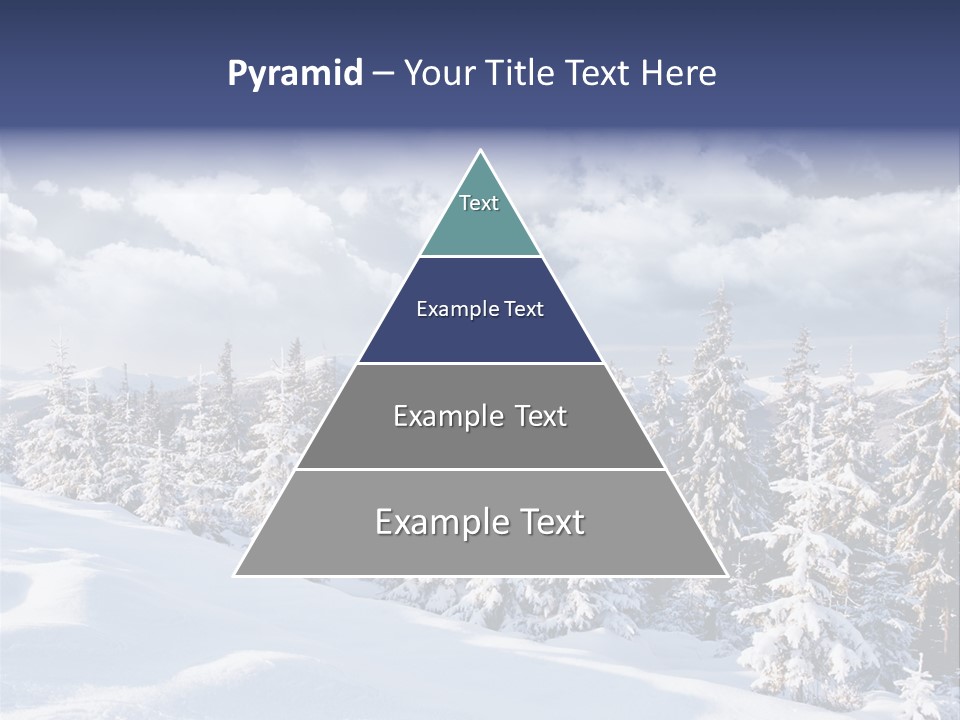 Pyramid – Your Title Text Here

Text

Example Text

Example Text

Example Text